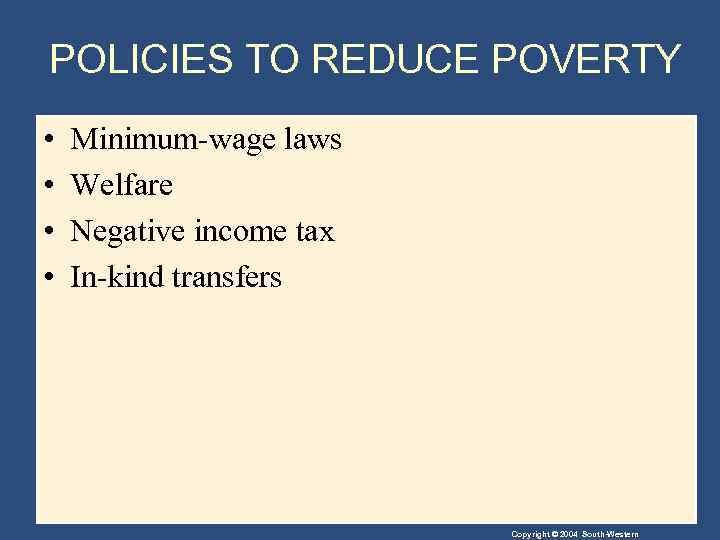 POLICIES TO REDUCE POVERTY

• Minimum-wage laws
• Welfare
• Negative income tax
• In-kind transfers

Copyright © 2004 South-Western